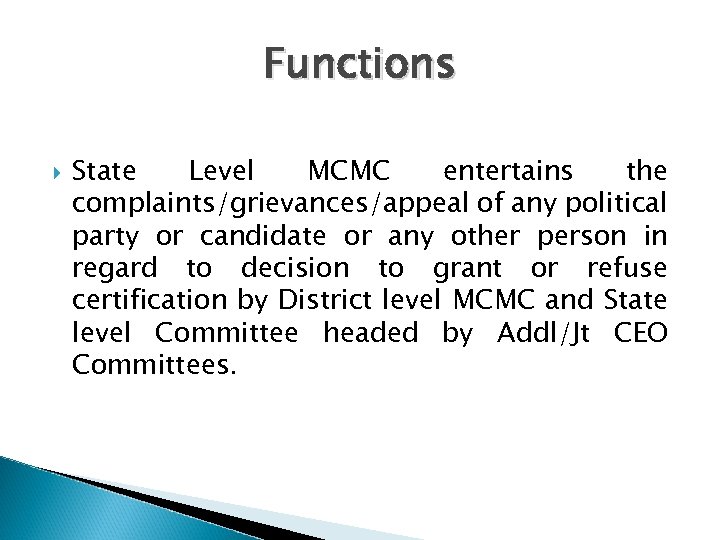 Functions

State Level MCMC entertains the complaints/grievances/appeal of any political party or candidate or any other person in regard to decision to grant or refuse certification by District level MCMC and State level Committee headed by Addl/Jt CEO Committees.